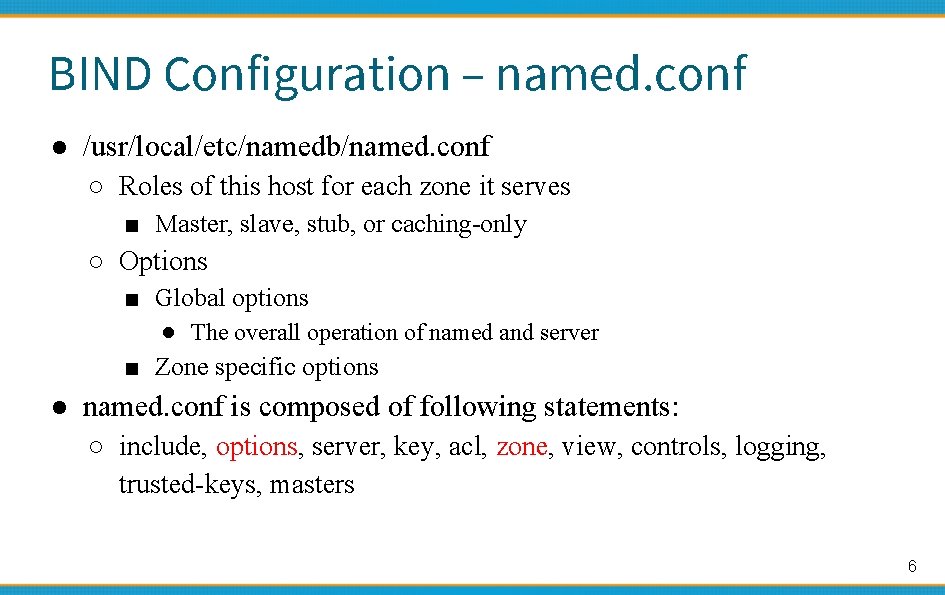 BIND Configuration – named.conf

● /usr/local/etc/namedb/named.conf
○ Roles of this host for each zone it serves
■ Master, slave, stub, or caching-only
○ Options
■ Global options
● The overall operation of named and server
■ Zone specific options
● named.conf is composed of following statements:
○ include, options, server, key, acl, zone, view, controls, logging, trusted-keys, masters

6